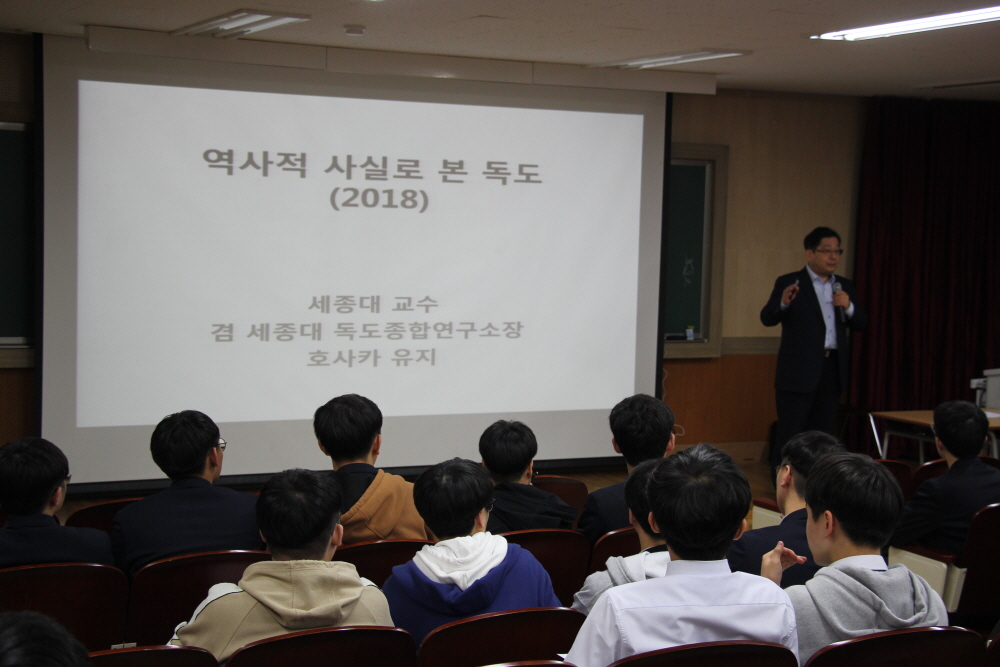 역사적 사실로 본 독도
(2018)

세종대 교수
겸 세종대 독도종합연구소장
호사카 유지